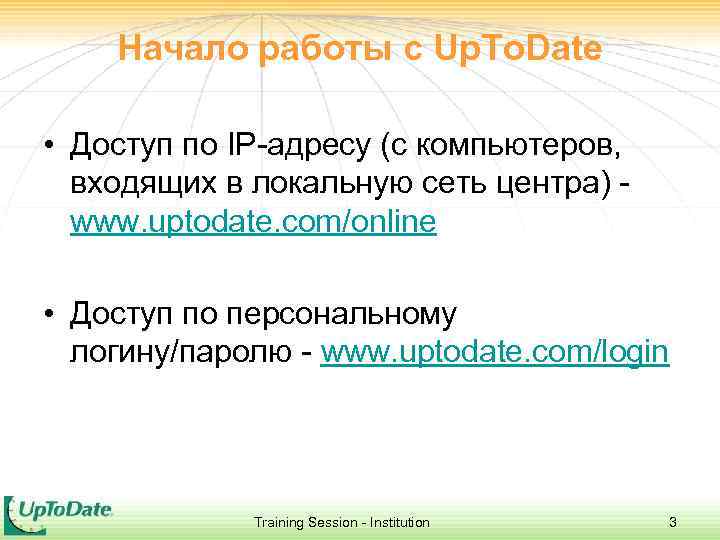 Начало работы с UpToDate

• Доступ по IP-адресу (с компьютеров, входящих в локальную сеть центра) - www.uptodate.com/online

• Доступ по персональному логину/паролю - www.uptodate.com/login

UpToDate

Training Session - Institution

3